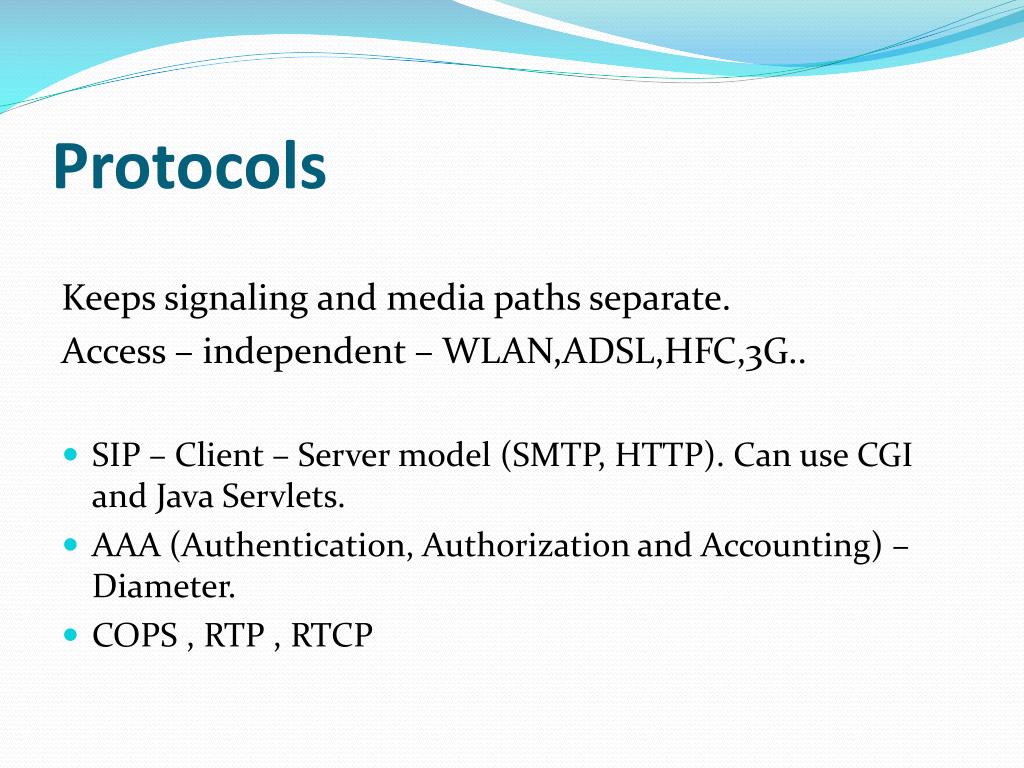 Protocols

Keeps signaling and media paths separate.
Access – independent – WLAN,ADSL,HFC,3G..

- SIP – Client – Server model (SMTP, HTTP). Can use CGI and Java Servlets.
- AAA (Authentication, Authorization and Accounting) – Diameter.
- COPS , RTP , RTCP